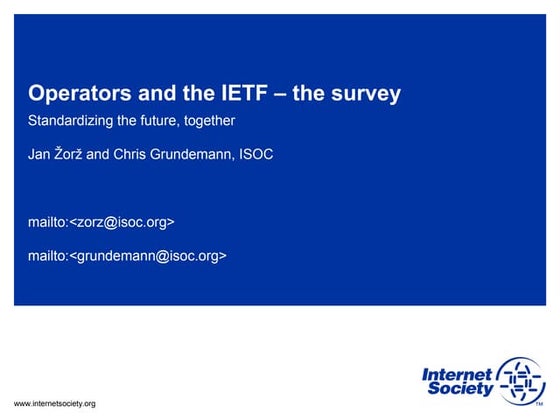 Operators and the IETF – the survey

Standardizing the future, together

Jan Žorž and Chris Grundemann, ISOC

mailto:<zorz@isoc.org>

mailto:<grundemann@isoc.org>

www.internetsociety.org

Internet Society ™